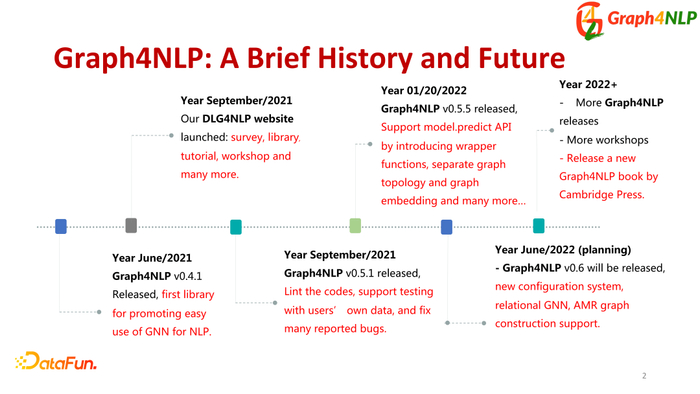 Graph4NLP

Graph4NLP: A Brief History and Future

Year September/2021
Our DLG4NLP website launched: survey, library, tutorial, workshop and many more.

Year 01/20/2022
Graph4NLP v0.5.5 released, Support model.predict API by introducing wrapper functions, separate graph topology and graph embedding and many more...

Year 2022+
- More Graph4NLP releases
- More workshops
- Release a new Graph4NLP book by Cambridge Press.

Year June/2021
Graph4NLP v0.4.1 Released, first library for promoting easy use of GNN for NLP.

Year September/2021
Graph4NLP v0.5.1 released, Lint the codes, support testing with users' own data, and fix many reported bugs.

Year June/2022 (planning)
- Graph4NLP v0.6 will be released, new configuration system, relational GNN, AMR graph construction support.

DataFun.

2